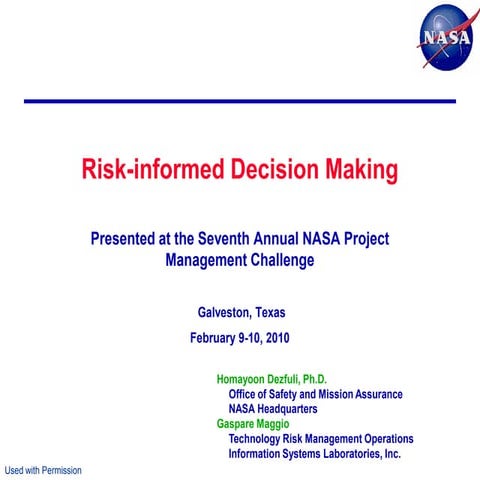 NASA

Risk-informed Decision Making

Presented at the Seventh Annual NASA Project Management Challenge

Galveston, Texas

February 9-10, 2010

Homayoon Dezfuli, Ph.D.
Office of Safety and Mission Assurance
NASA Headquarters
Gaspare Maggio
Technology Risk Management Operations
Information Systems Laboratories, Inc.

Used with Permission